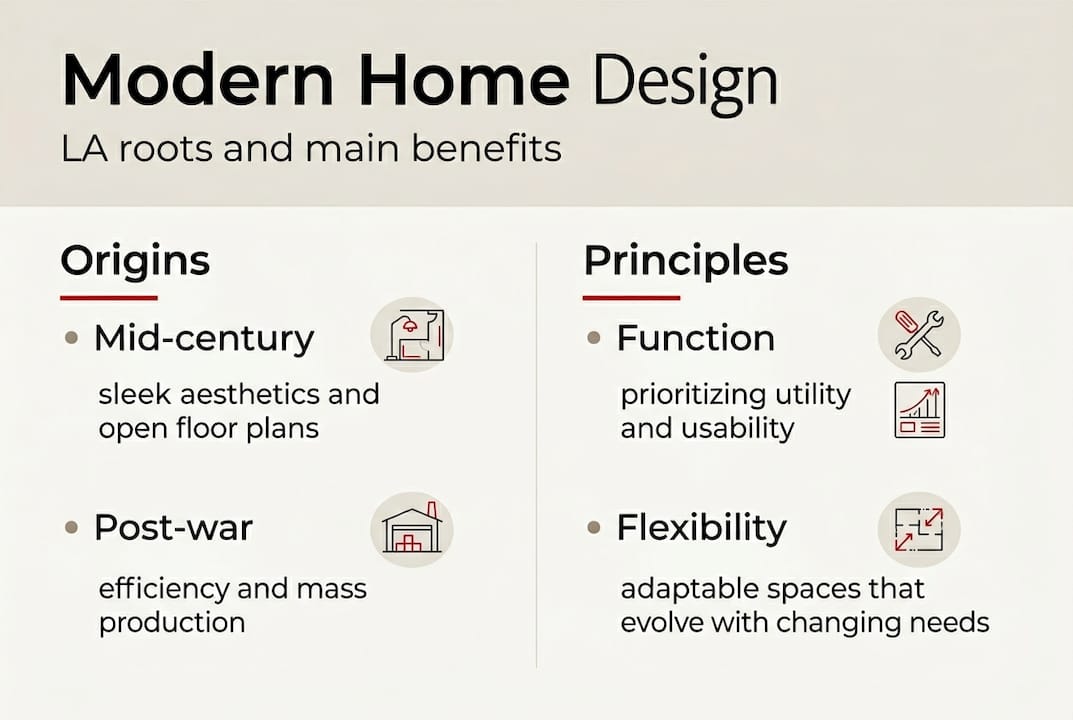 Modern Home Design

LA roots and main benefits

Origins

• Mid-century

sleek aesthetics and open floor plans

• Post-war

efficiency and mass production

Principles

• Function

prioritizing utility and usability

• Flexibility

adaptable spaces that evolve with changing needs